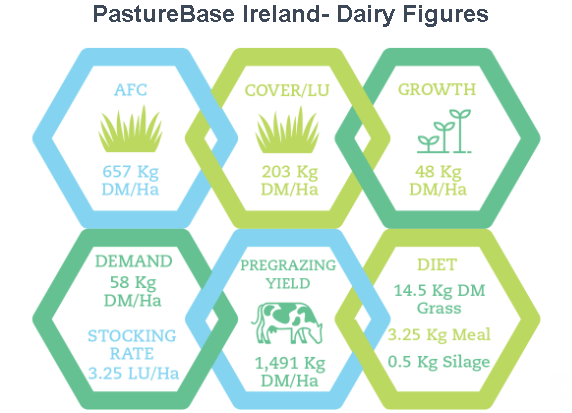 PastureBase Ireland- Dairy Figures

AFC
657 Kg DM/Ha

COVER/LU
203 Kg DM/Ha

GROWTH
48 Kg DM/Ha

DEMAND
58 Kg DM/Ha

STOCKING RATE
3.25 LU/Ha

PREGRAZING YIELD
1,491 Kg DM/Ha

DIET
14.5 Kg DM Grass

3.25 Kg Meal

0.5 Kg Silage